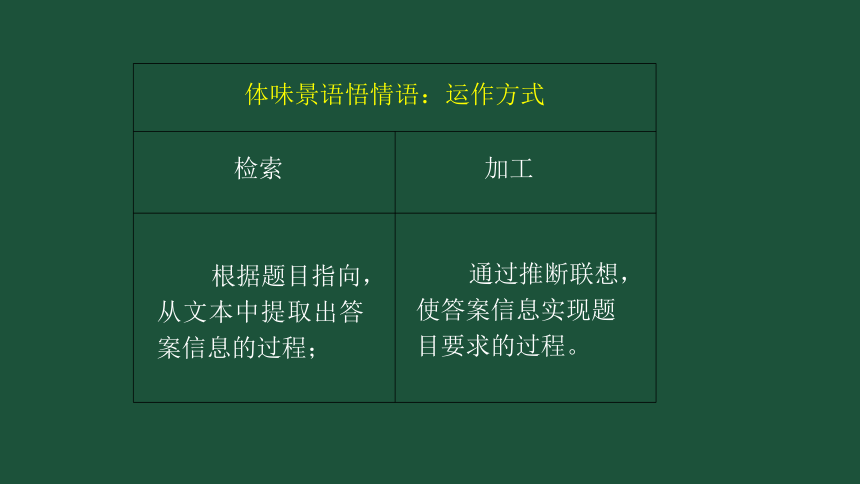 | 体味景语悟情语：运作方式 | |
|---|---|
| 检索 | 加工 |
| 根据题目指向，从文本中提取出答案信息的过程； | 通过推断联想，使答案信息实现题目要求的过程。 |